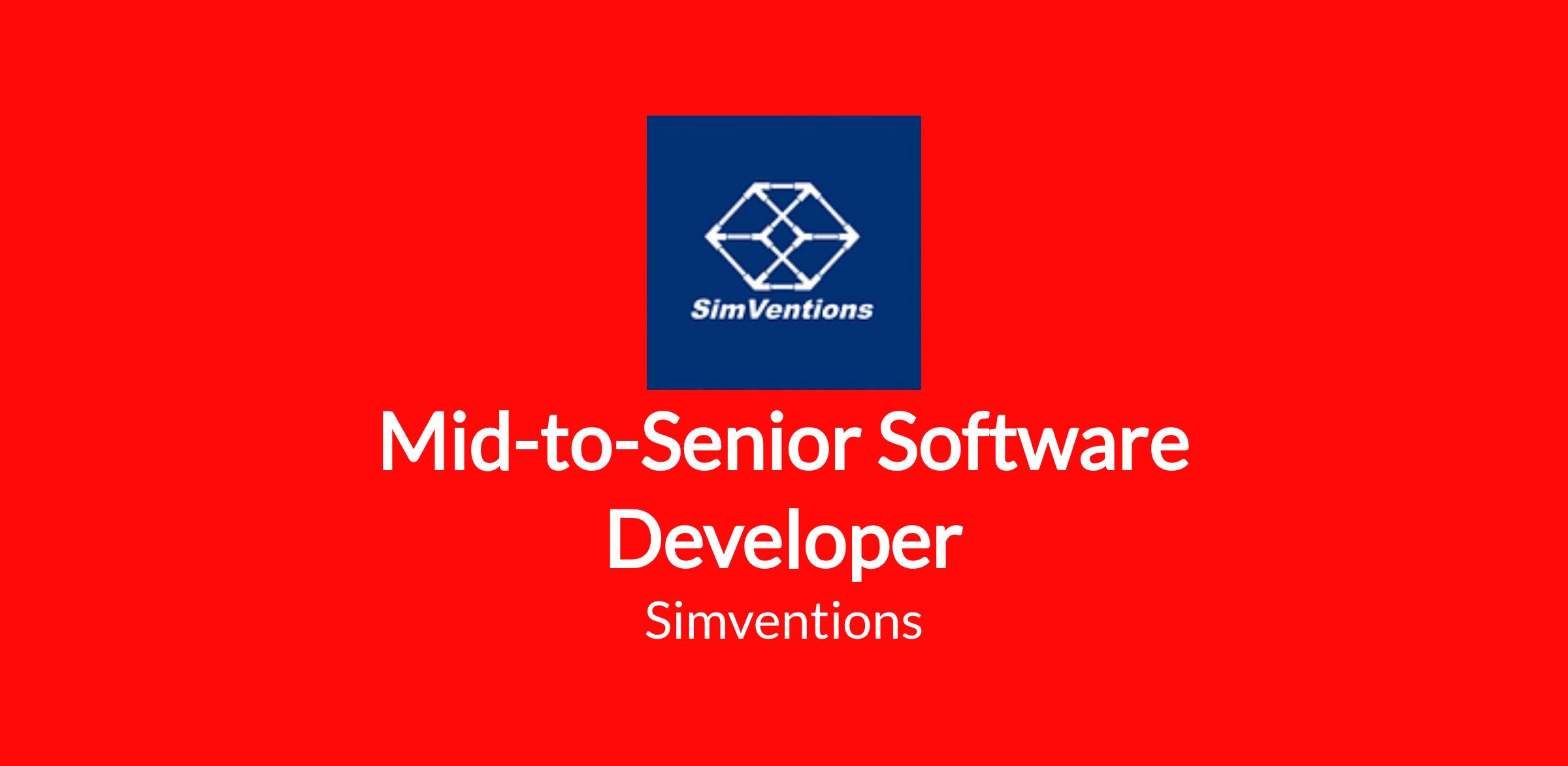 SimVentions

Mid-to-Senior Software Developer

Simventions